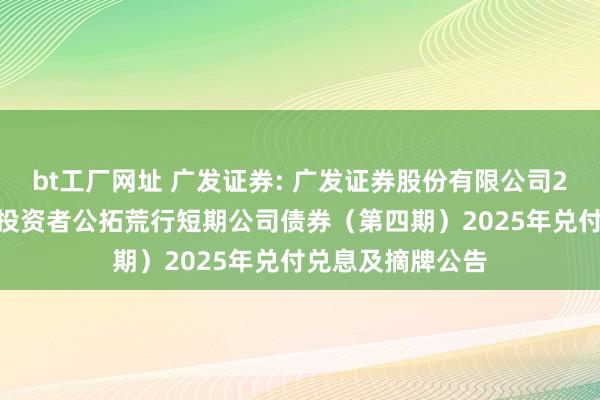 bt工厂网址 广发证券: 广发证券股份有限公司2

投资者公拓荒行短期公司债券（第四期）2025年兑付

期）2025年兑付兑息及摘牌公告